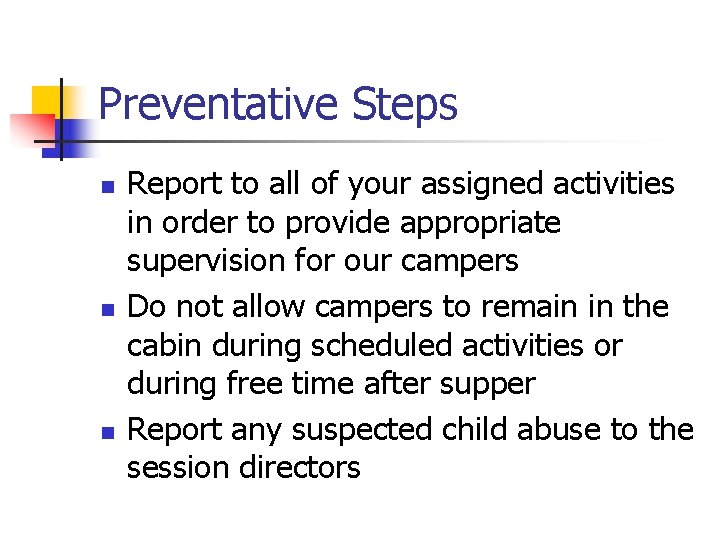 Preventative Steps

- Report to all of your assigned activities in order to provide appropriate supervision for our campers
- Do not allow campers to remain in the cabin during scheduled activities or during free time after supper
- Report any suspected child abuse to the session directors